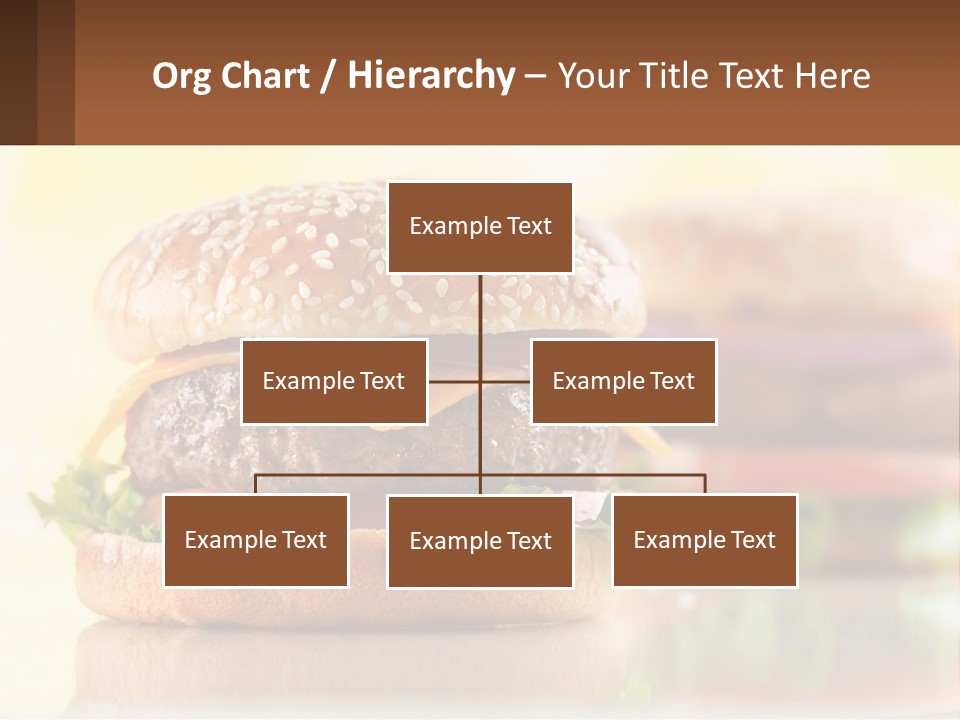 Org Chart / Hierarchy – Your Title Text Here

Example Text

Example Text

Example Text

Example Text

Example Text

Example Text